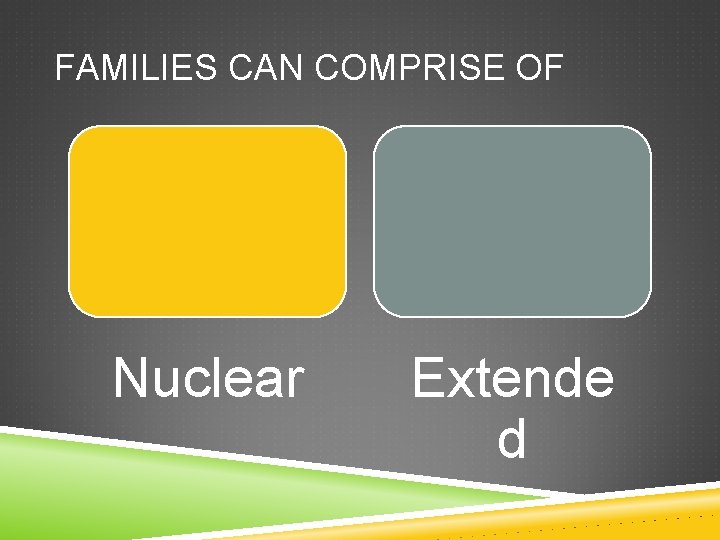 FAMILIES CAN COMPRISE OF

Nuclear

Extended